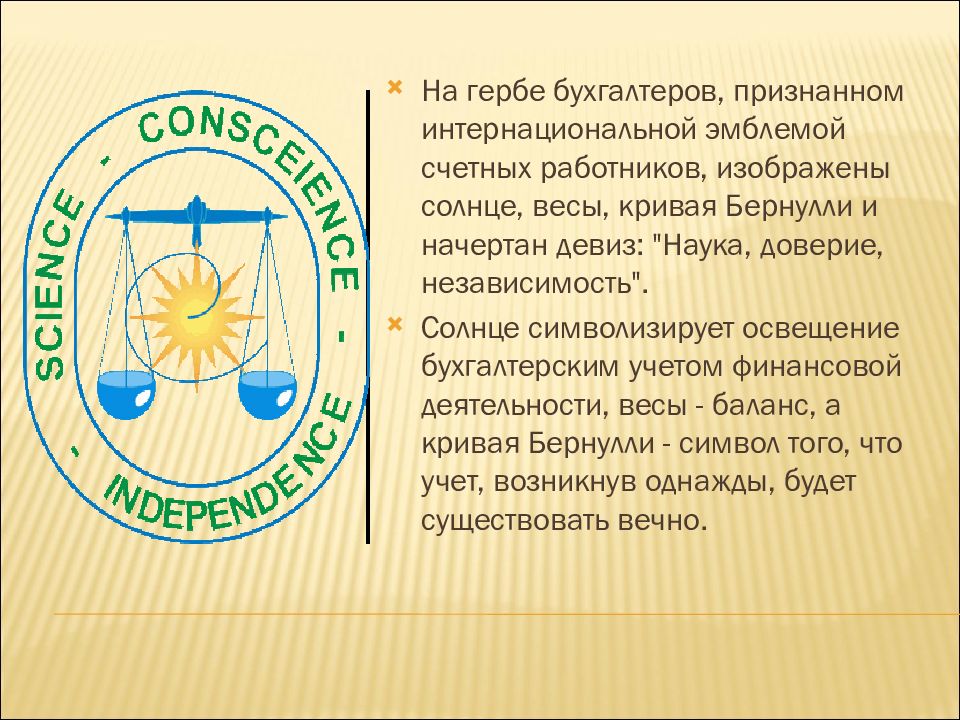 SCIENCE - CONSCEIENCE - INDEPENDENCE -

На гербе бухгалтеров, признанном интернациональной эмблемой счетных работников, изображены солнце, весы, кривая Бернулли и начертан девиз: "Наука, доверие, независимость".

Солнце символизирует освещение бухгалтерским учетом финансовой деятельности, весы - баланс, а кривая Бернулли - символ того, что учет, возникнув однажды, будет существовать вечно.